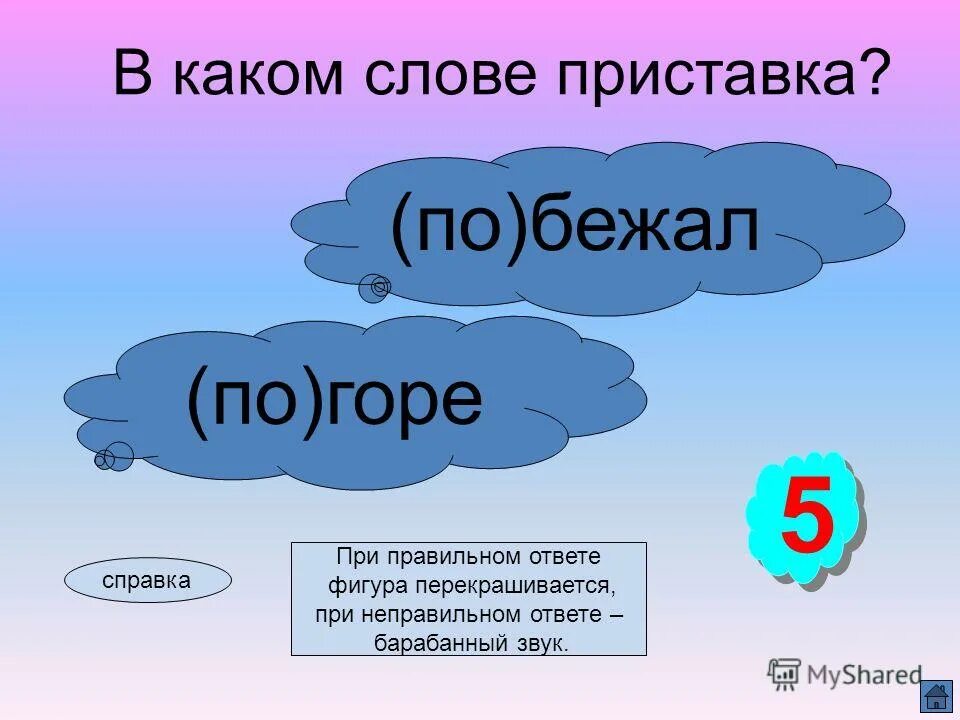 В каком слове приставка?

(по)бежал

(по)горе

5

справка

При правильном ответе фигура перекрашивается, при неправильном ответе – барабанный звук.

MyShared